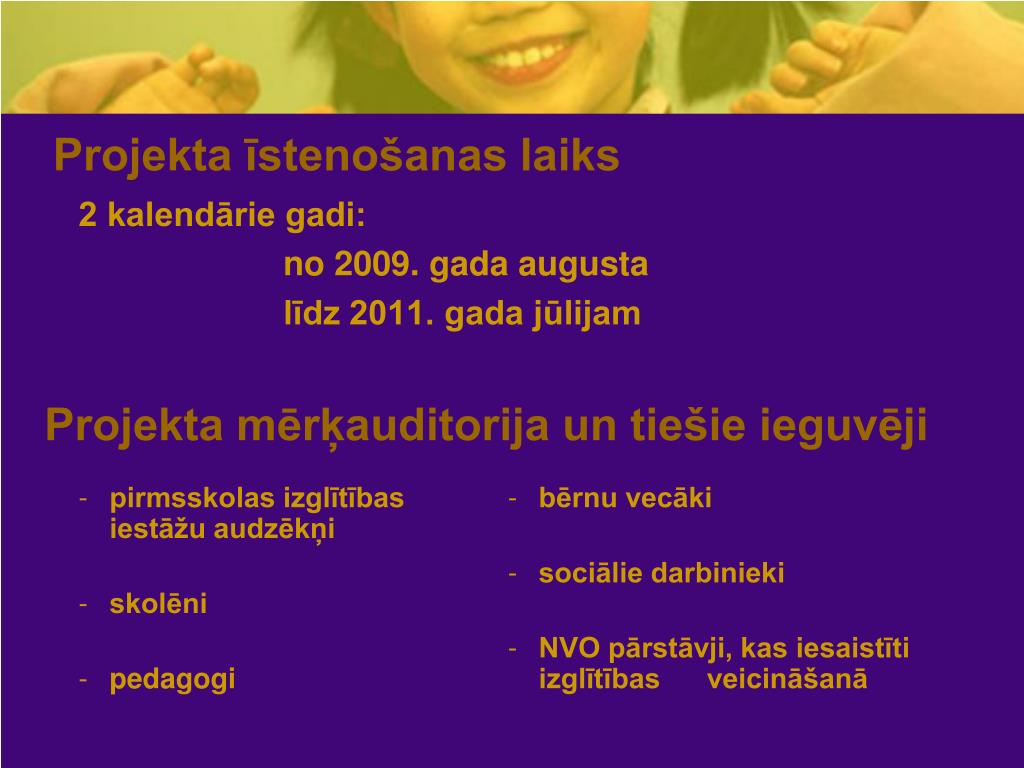 Projekta īstenošanas laiks

2 kalendārie gadi:

no 2009. gada augusta

līdz 2011. gada jūlijam

Projekta mērķauditorija un tiešie ieguvēji

- pirmsskolas izglītības iestāžu audzēkņi

- skolēni

- pedagogi

- bērnu vecāki

- sociālie darbinieki

- NVO pārstāvji, kas iesaistīti izglītības veicināšanā